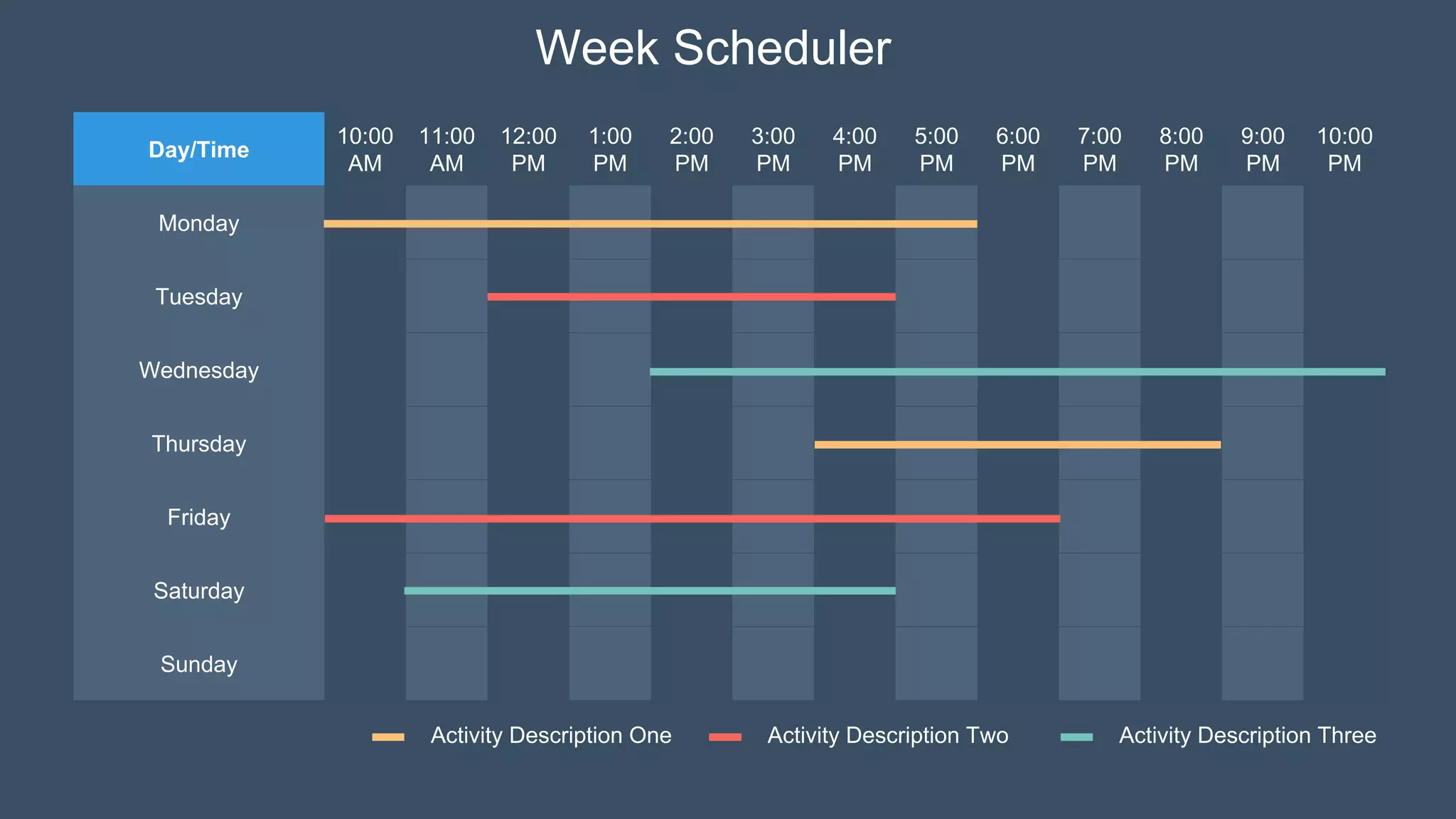 Week Scheduler

| Day/Time | 10:00 AM | 11:00 AM | 12:00 PM | 1:00 PM | 2:00 PM | 3:00 PM | 4:00 PM | 5:00 PM | 6:00 PM | 7:00 PM | 8:00 PM | 9:00 PM | 10:00 PM |
|---|---|---|---|---|---|---|---|---|---|---|---|---|---|
| Monday | | | | | | | | | | | | | |
| Tuesday | | | | | | | | | | | | | |
| Wednesday | | | | | | | | | | | | | |
| Thursday | | | | | | | | | | | | | |
| Friday | | | | | | | | | | | | | |
| Saturday | | | | | | | | | | | | | |
| Sunday | | | | | | | | | | | | | |

Activity Description One
Activity Description Two
Activity Description Three